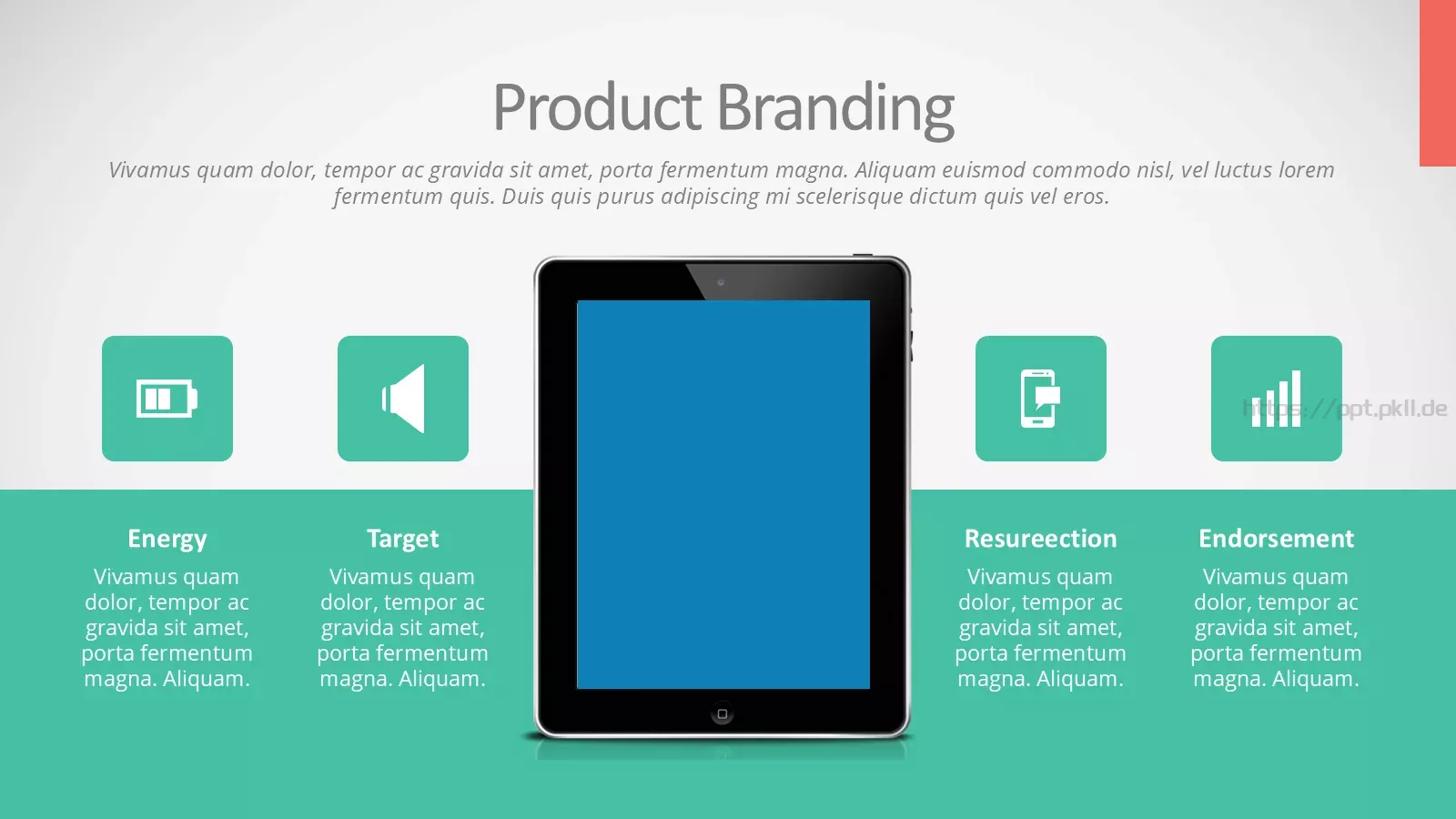 Product Branding

Vivamus quam dolor, tempor ac gravida sit amet, porta fermentum magna. Aliquam euismod commodo nisl, vel luctus lorem fermentum quis. Duis quis purus adipiscing mi scelerisque dictum quis vel eros.

https://ppt.pkll.de

Energy

Vivamus quam dolor, tempor ac gravida sit amet, porta fermentum magna. Aliquam.

Target

Vivamus quam dolor, tempor ac gravida sit amet, porta fermentum magna. Aliquam.

Resureection

Vivamus quam dolor, tempor ac gravida sit amet, porta fermentum magna. Aliquam.

Endorsement

Vivamus quam dolor, tempor ac gravida sit amet, porta fermentum magna. Aliquam.